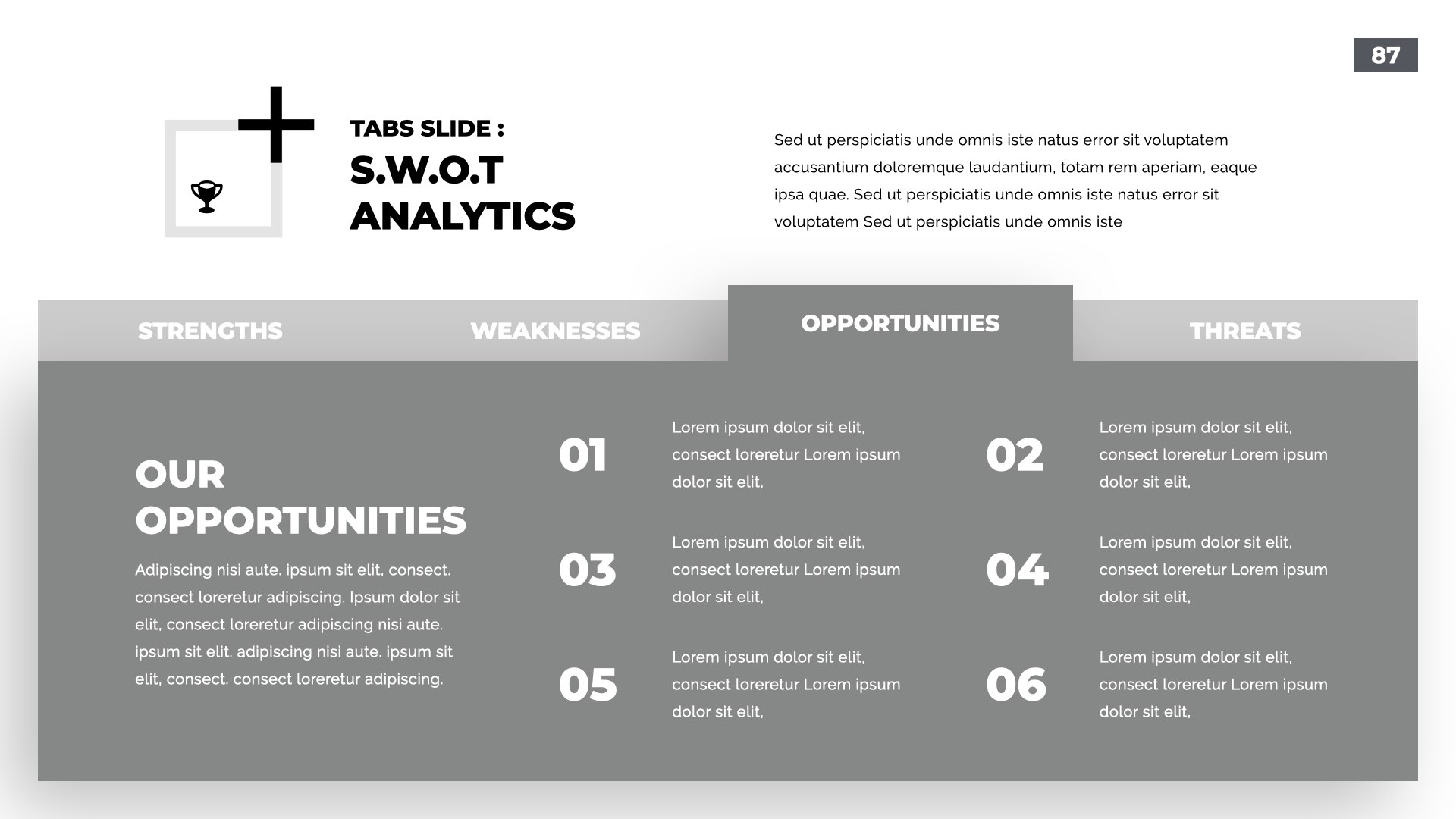 87

TABS SLIDE :
S.W.O.T ANALYTICS

Sed ut perspiciatis unde omnis iste natus error sit voluptatem accusantium doloremque laudantium, totam rem aperiam, eaque ipsa quae. Sed ut perspiciatis unde omnis iste natus error sit voluptatem Sed ut perspiciatis unde omnis iste

STRENGTHS WEAKNESSES OPPORTUNITIES THREATS

OUR OPPORTUNITIES

Adipiscing nisi aute. ipsum sit elit, consect. consect loreretur adipiscing. Ipsum dolor sit elit, consect loreretur adipiscing nisi aute. ipsum sit elit. adipiscing nisi aute. ipsum sit elit, consect. consect loreretur adipiscing.

01
Lorem ipsum dolor sit elit, consect loreretur Lorem ipsum dolor sit elit,

02
Lorem ipsum dolor sit elit, consect loreretur Lorem ipsum dolor sit elit,

03
Lorem ipsum dolor sit elit, consect loreretur Lorem ipsum dolor sit elit,

04
Lorem ipsum dolor sit elit, consect loreretur Lorem ipsum dolor sit elit,

05
Lorem ipsum dolor sit elit, consect loreretur Lorem ipsum dolor sit elit,

06
Lorem ipsum dolor sit elit, consect loreretur Lorem ipsum dolor sit elit,